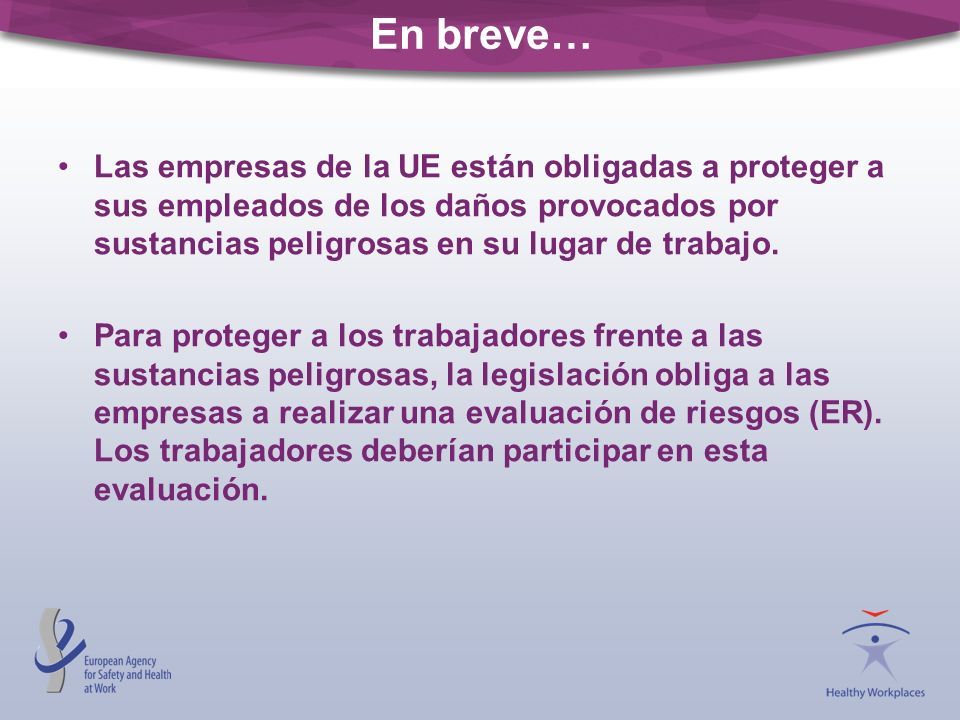 En breve…

• Las empresas de la UE están obligadas a proteger a sus empleados de los daños provocados por sustancias peligrosas en su lugar de trabajo.

• Para proteger a los trabajadores frente a las sustancias peligrosas, la legislación obliga a las empresas a realizar una evaluación de riesgos (ER). Los trabajadores deberían participar en esta evaluación.

European Agency for Safety and Health at Work

Healthy Workplaces